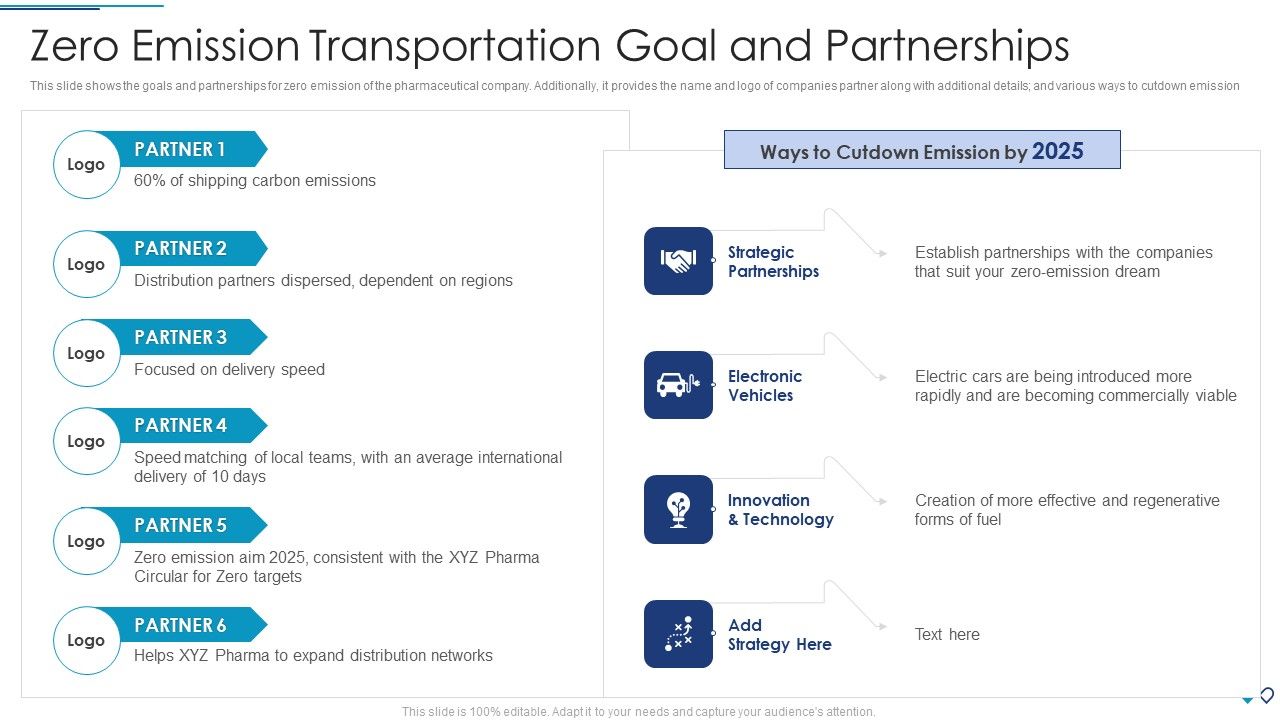 Zero Emission Transportation Goal and Partnerships

This slide shows the goals and partnerships for zero emission of the pharmaceutical company. Additionally, it provides the name and logo of companies partner along with additional details; and various ways to cutdown emission

Logo
PARTNER 1
60% of shipping carbon emissions

Logo
PARTNER 2
Distribution partners dispersed, dependent on regions

Logo
PARTNER 3
Focused on delivery speed

Logo
PARTNER 4
Speed matching of local teams, with an average international delivery of 10 days

Logo
PARTNER 5
Zero emission aim 2025, consistent with the XYZ Pharma Circular for Zero targets

Logo
PARTNER 6
Helps XYZ Pharma to expand distribution networks

Ways to Cutdown Emission by 2025

Strategic Partnerships
Establish partnerships with the companies that suit your zero-emission dream

Electronic Vehicles
Electric cars are being introduced more rapidly and are becoming commercially viable

Innovation & Technology
Creation of more effective and regenerative forms of fuel

Add Strategy Here
Text here

This slide is 100% editable. Adapt it to your needs and capture your audience's attention.